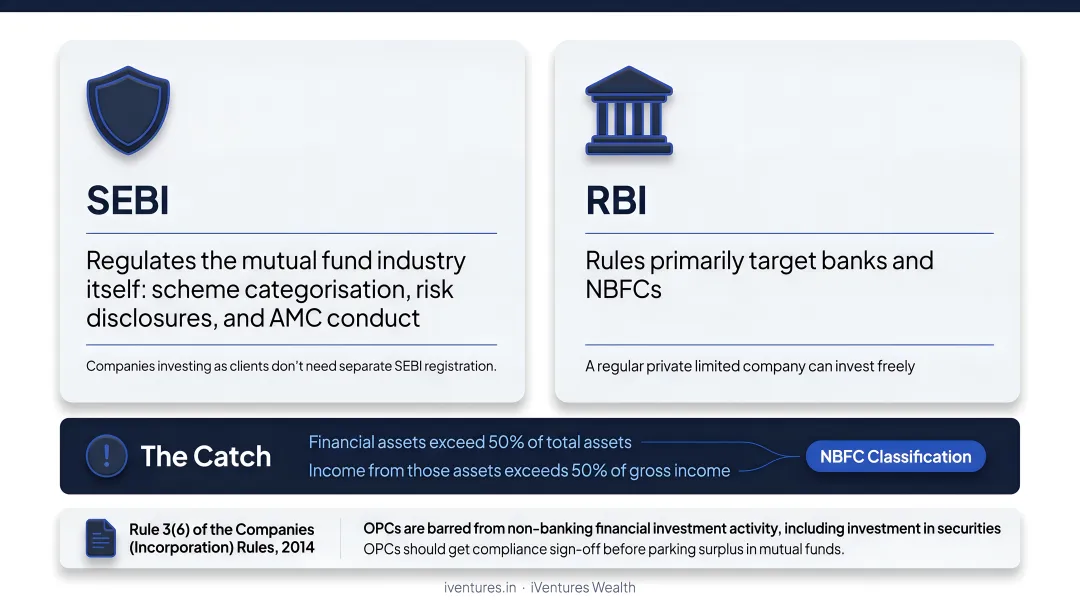 SEBI

Regulates the mutual fund industry itself: scheme categorisation, risk disclosures, and AMC conduct

Companies investing as clients don't need separate SEBI registration.

RBI

Rules primarily target banks and NBFCs

A regular private limited company can invest freely

The Catch

Financial assets exceed 50% of total assets

Income from those assets exceeds 50% of gross income

NBFC Classification

Rule 3(6) of the Companies (Incorporation) Rules, 2014

OPCs are barred from non-banking financial investment activity, including investment in securities

OPCs should get compliance sign-off before parking surplus in mutual funds.

iventures.in · iVentures Wealth